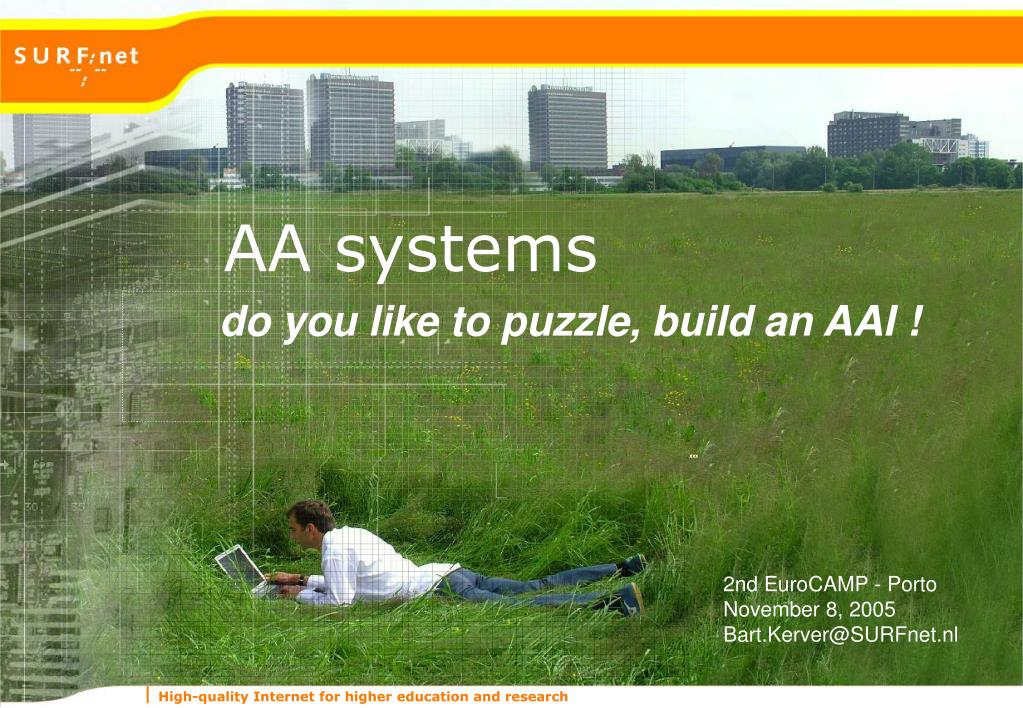 SURFnet

AA systems

do you like to puzzle, build an AAI !

2nd EuroCAMP - Porto
November 8, 2005
Bart.Kerver@SURFnet.nl

High-quality Internet for higher education and research